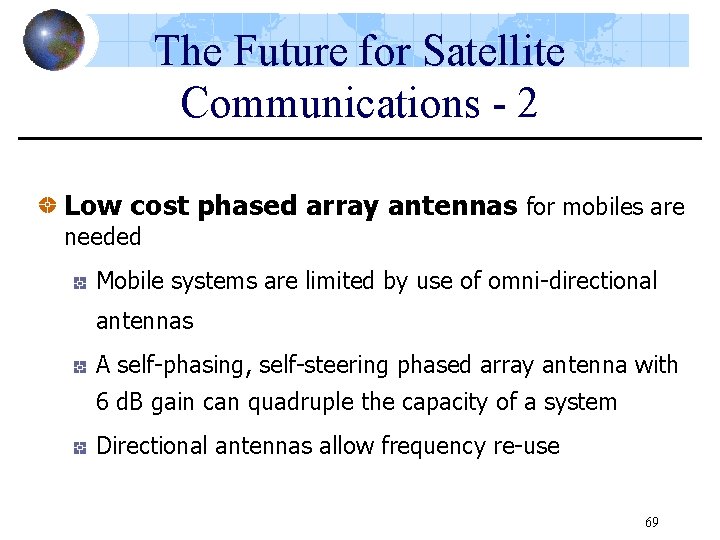 The Future for Satellite Communications - 2

Low cost phased array antennas for mobiles are needed

Mobile systems are limited by use of omni-directional antennas

A self-phasing, self-steering phased array antenna with 6 dB gain can quadruple the capacity of a system

Directional antennas allow frequency re-use

69